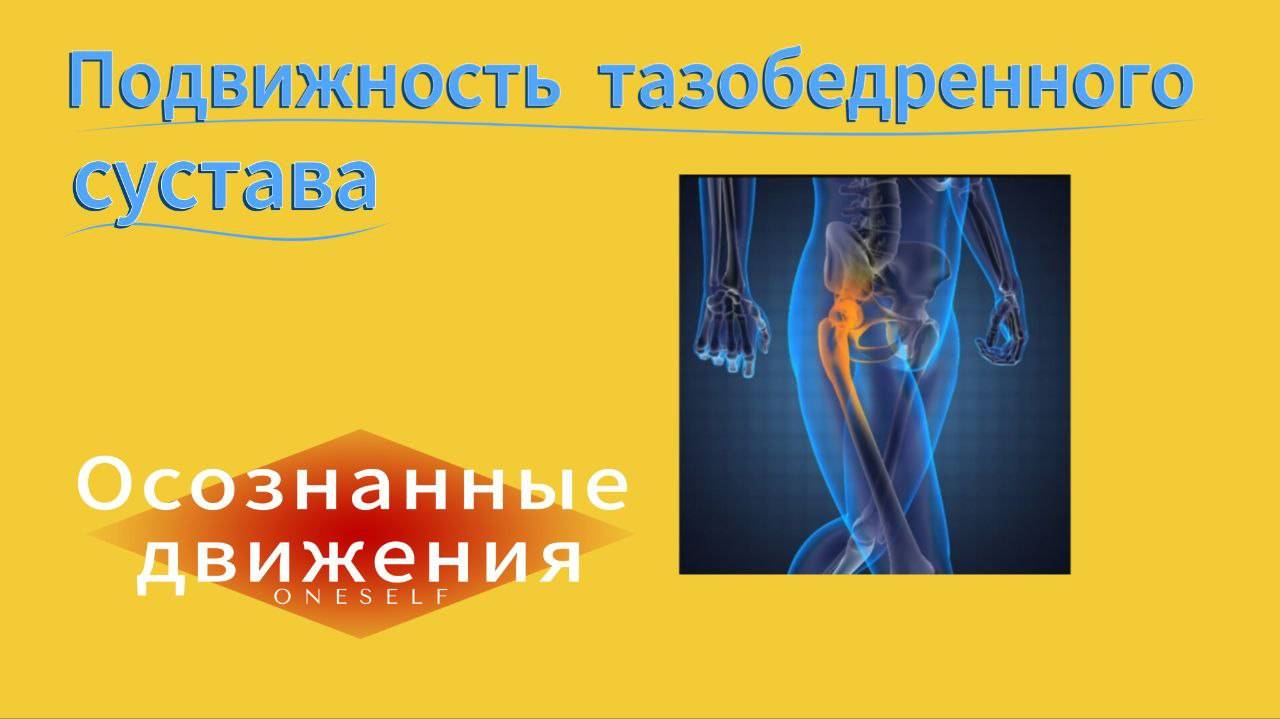 Подвижность тазобедренного сустава

Осознанные движения
ONESELF